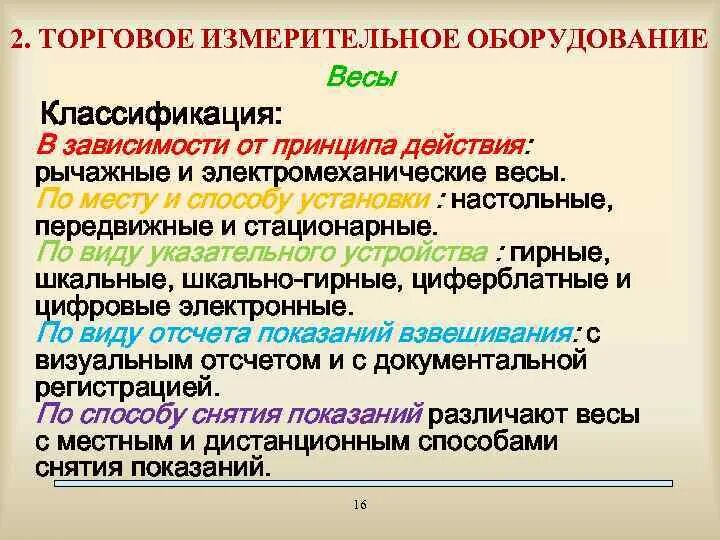 2. ТОРГОВОЕ ИЗМЕРИТЕЛЬНОЕ ОБОРУДОВАНИЕ

Весы

Классификация:

В зависимости от принципа действия: рычажные и электромеханические весы.

По месту и способу установки : настольные, передвижные и стационарные.

По виду указательного устройства : гирные, шкальные, шкально-гирные, циферблатные и цифровые электронные.

По виду отсчета показаний взвешивания: с визуальным отсчетом и с документальной регистрацией.

По способу снятия показаний различают весы с местным и дистанционным способами снятия показаний.

16